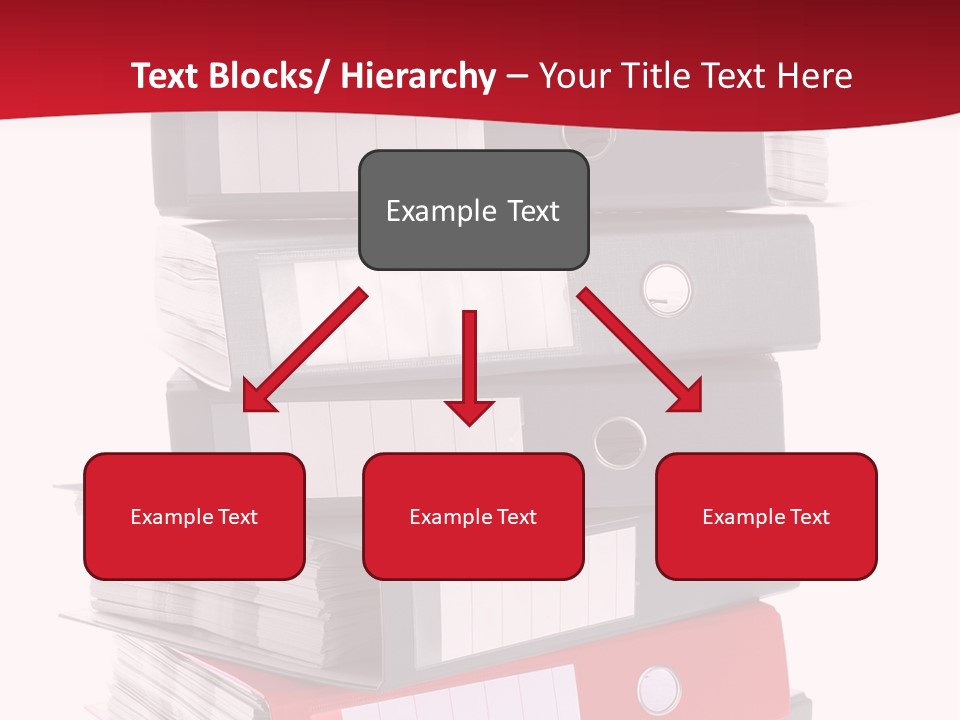 Text Blocks/ Hierarchy – Your Title Text Here

Example Text

Example Text

Example Text

Example Text